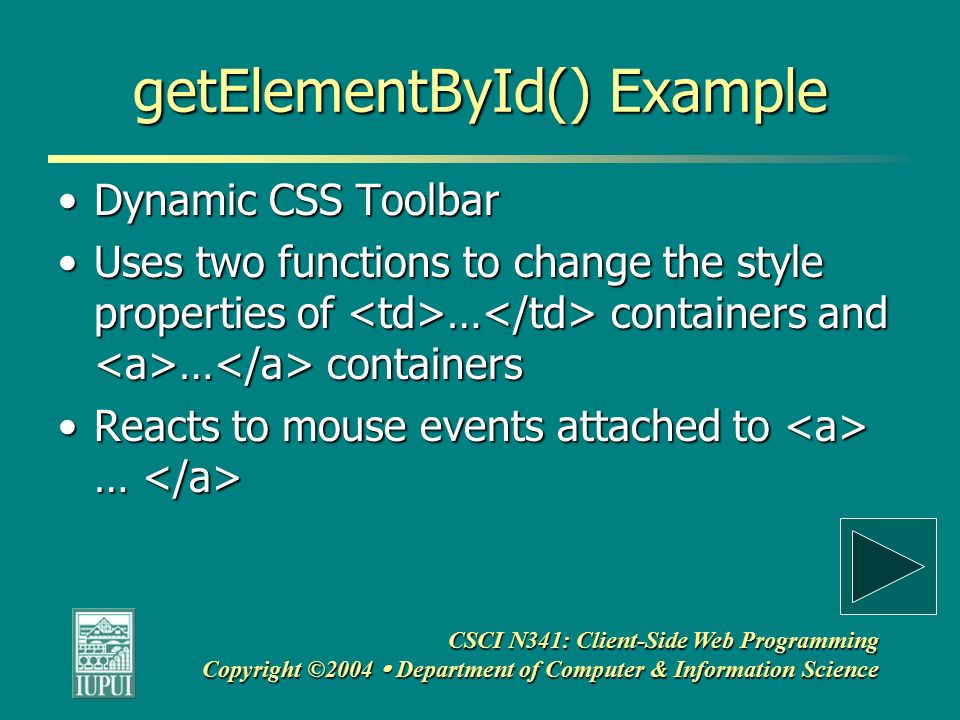 getElementById() Example

• Dynamic CSS Toolbar

• Uses two functions to change the style properties of <td>…</td> containers and <a>…</a> containers

• Reacts to mouse events attached to <a> … </a>

IUPUI

CSCI N341: Client-Side Web Programming
Copyright ©2004 • Department of Computer & Information Science